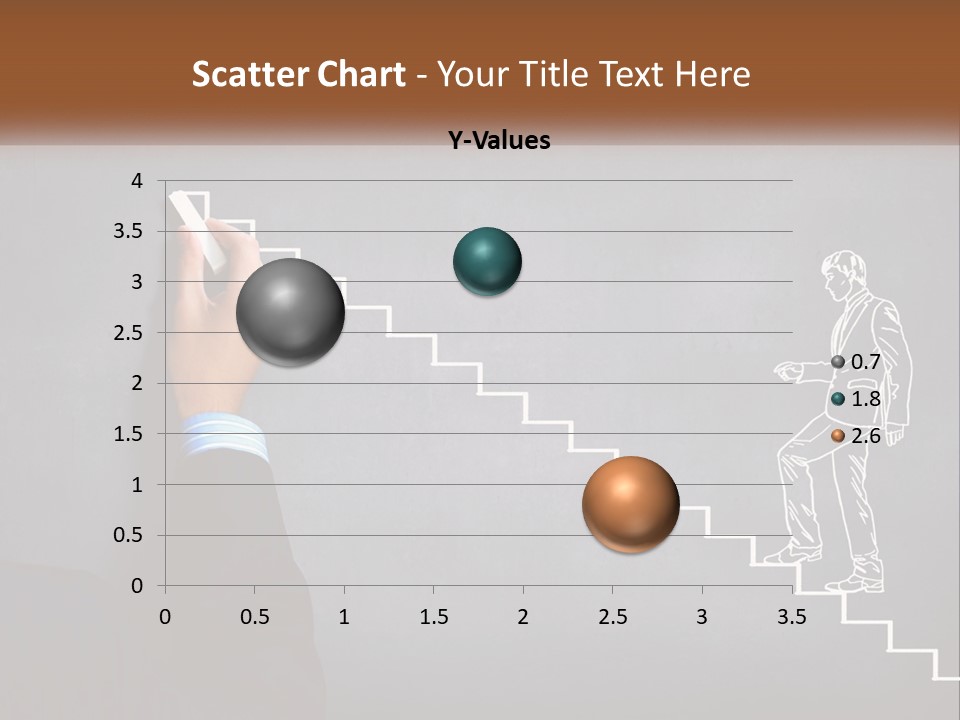 Scatter Chart - Your Title Text Here

Y-Values

4
3.5
3
2.5
2
1.5
1
0.5
0

0 0.5 1 1.5 2 2.5 3 3.5

0.7
1.8
2.6